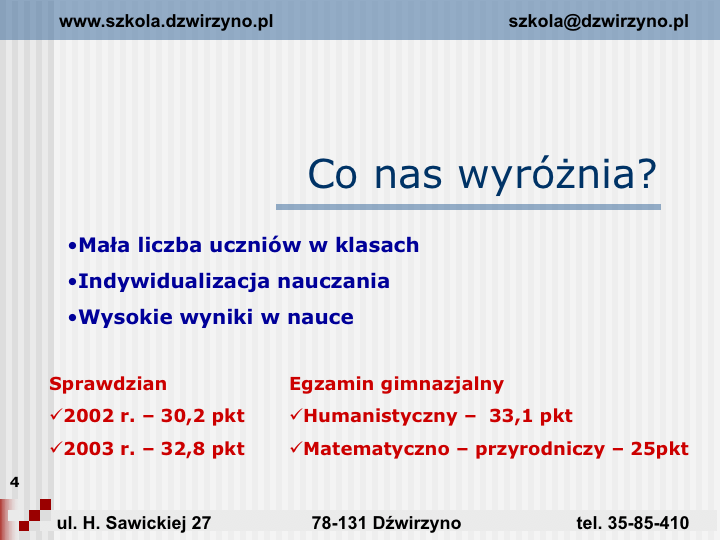 www.szkola.dzwirzyno.pl szkola@dzwirzyno.pl

Co nas wyróżnia?

•Mała liczba uczniów w klasach
•Indywidualizacja nauczania
•Wysokie wyniki w nauce

Sprawdzian
✓2002 r. – 30,2 pkt
✓2003 r. – 32,8 pkt

Egzamin gimnazjalny
✓Humanistyczny – 33,1 pkt
✓Matematyczno – przyrodniczy – 25pkt

4

ul. H. Sawickiej 27 78-131 Dźwirzyno tel. 35-85-410